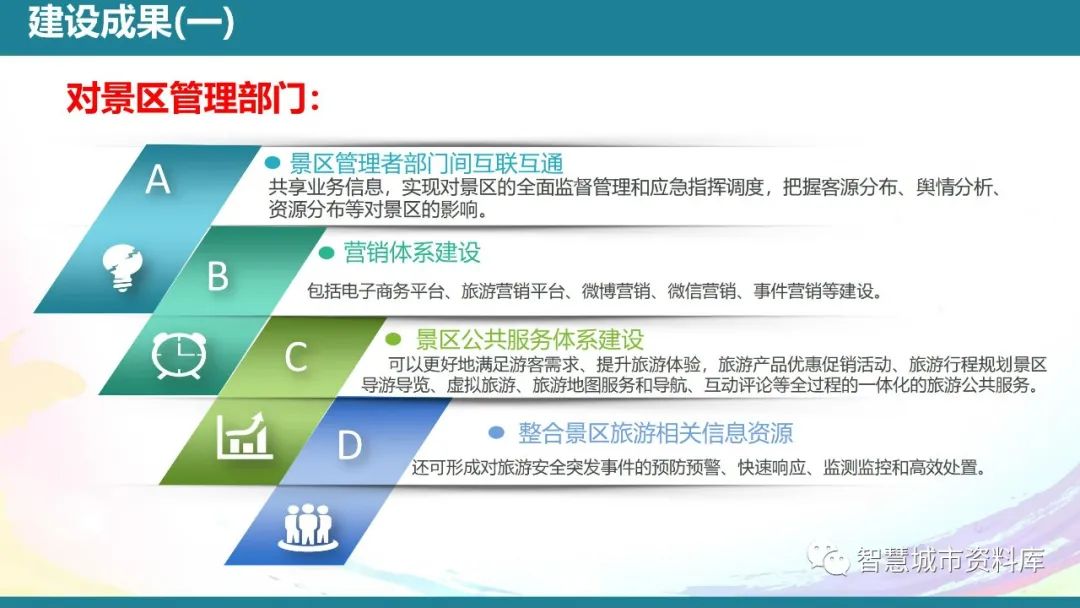 建设成果(一)

对景区管理部门:

A

景区管理者部门间互联互通

共享业务信息，实现对景区的全面监督管理和应急指挥调度，把握客源分布、舆情分析、资源分布等对景区的影响。

B

营销体系建设

包括电子商务平台、旅游营销平台、微博营销、微信营销、事件营销等建设。

C

景区公共服务体系建设

可以更好地满足游客需求、提升旅游体验，旅游产品优惠促销活动、旅游行程规划景区导游导览、虚拟旅游、旅游地图服务和导航、互动评论等全过程的一体化的旅游公共服务。

D

整合景区旅游相关信息资源

还可形成对旅游安全突发事件的预防预警、快速响应、监测监控和高效处置。

智慧城市资料库